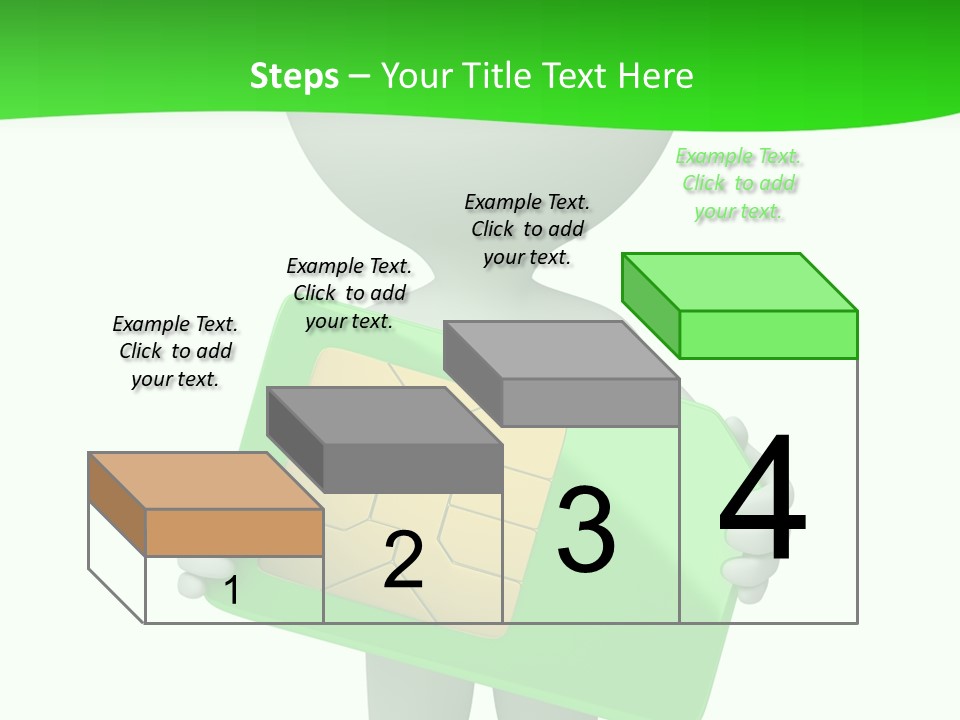 Steps – Your Title Text Here

Example Text. Click to add your text.

Example Text. Click to add your text.

Example Text. Click to add your text.

Example Text. Click to add your text.

1

2

3

4